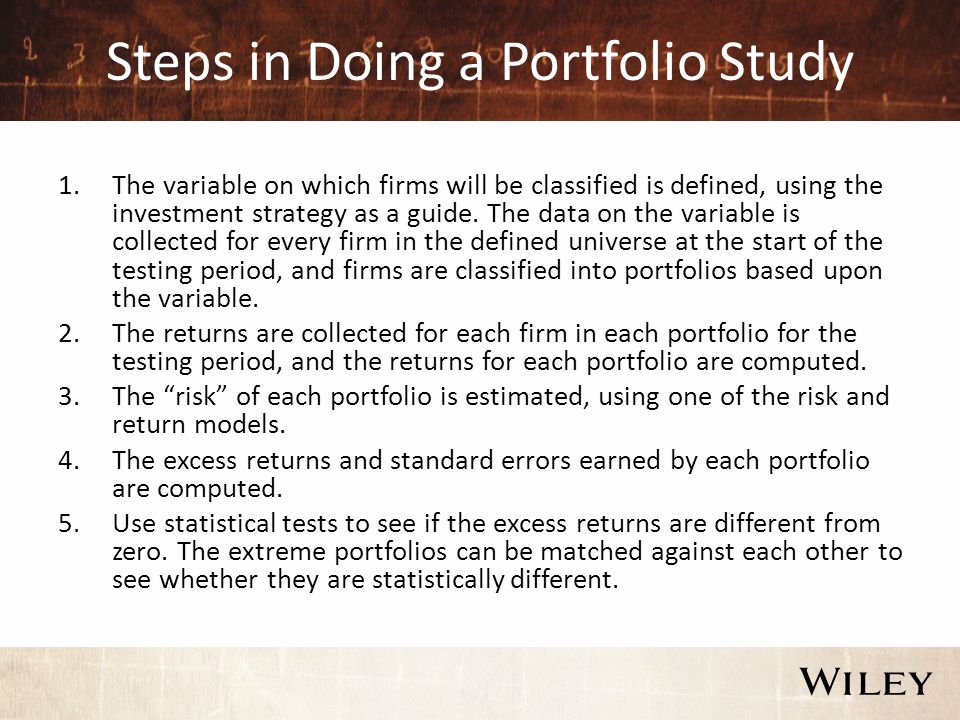 Steps in Doing a Portfolio Study

1. The variable on which firms will be classified is defined, using the investment strategy as a guide. The data on the variable is collected for every firm in the defined universe at the start of the testing period, and firms are classified into portfolios based upon the variable.
2. The returns are collected for each firm in each portfolio for the testing period, and the returns for each portfolio are computed.
3. The “risk” of each portfolio is estimated, using one of the risk and return models.
4. The excess returns and standard errors earned by each portfolio are computed.
5. Use statistical tests to see if the excess returns are different from zero. The extreme portfolios can be matched against each other to see whether they are statistically different.

WILEY